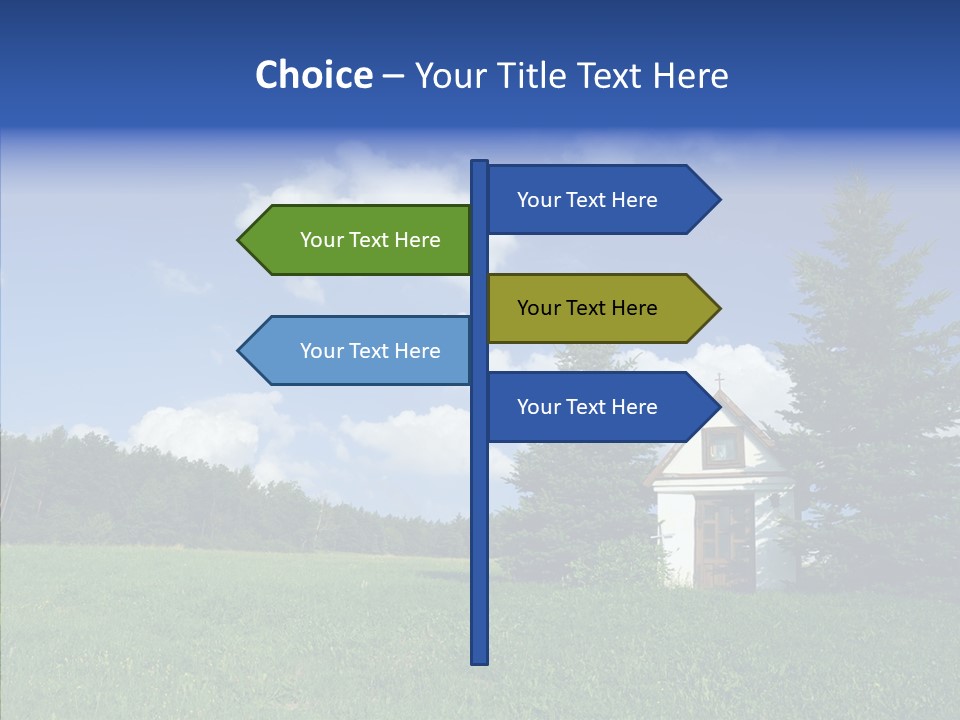 Choice – Your Title Text Here

Your Text Here

Your Text Here

Your Text Here

Your Text Here

Your Text Here